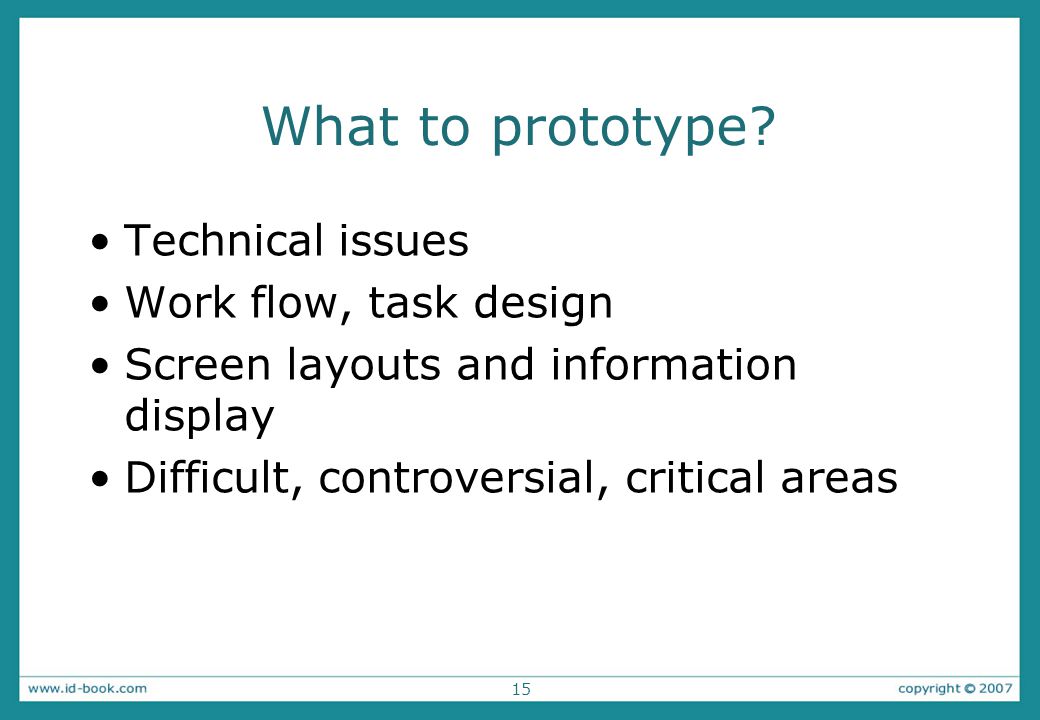 What to prototype?

• Technical issues
• Work flow, task design
• Screen layouts and information display
• Difficult, controversial, critical areas

www.id-book.com
15
copyright © 2007